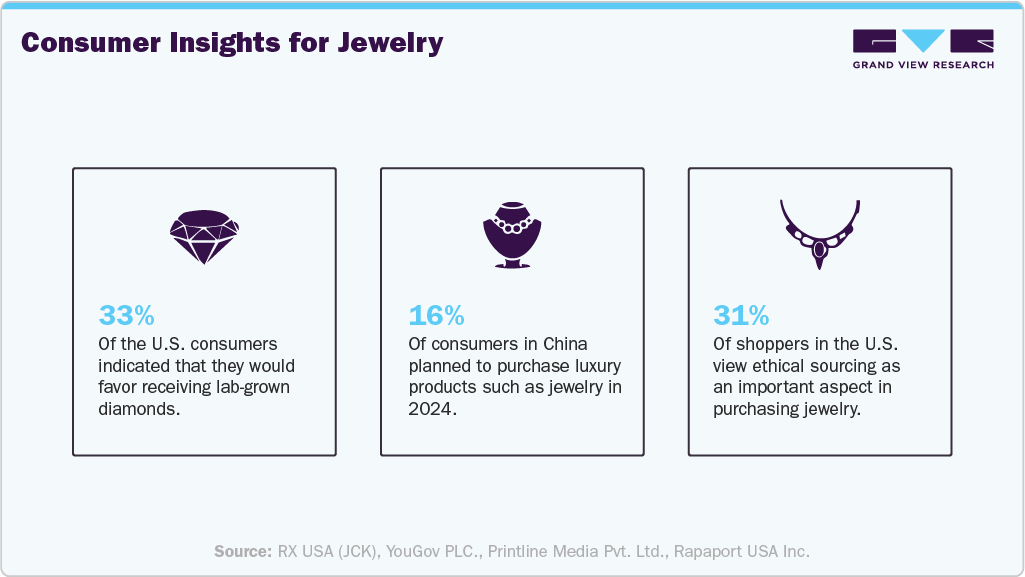 Consumer Insights for Jewelry

GRAND VIEW RESEARCH

33%
Of the U.S. consumers indicated that they would favor receiving lab-grown diamonds.

16%
Of consumers in China planned to purchase luxury products such as jewelry in 2024.

31%
Of shoppers in the U.S. view ethical sourcing as an important aspect in purchasing jewelry.

Source: RX USA (JCK), YouGov PLC., Printline Media Pvt. Ltd., Rapaport USA Inc.